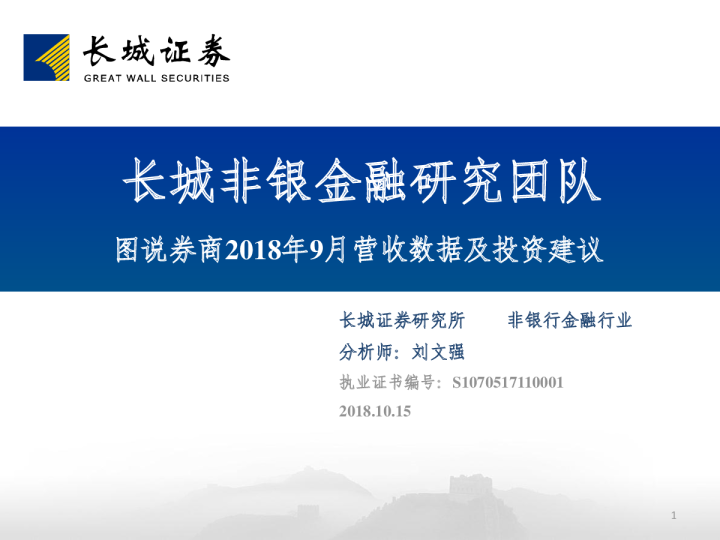 长城证券
GREAT WALL SECURITIES

长城非银金融研究团队

图说券商2018年9月营收数据及投资建议

长城证券研究所　　非银行金融行业

分析师：刘文强

执业证书编号：S1070517110001

2018.10.15

1